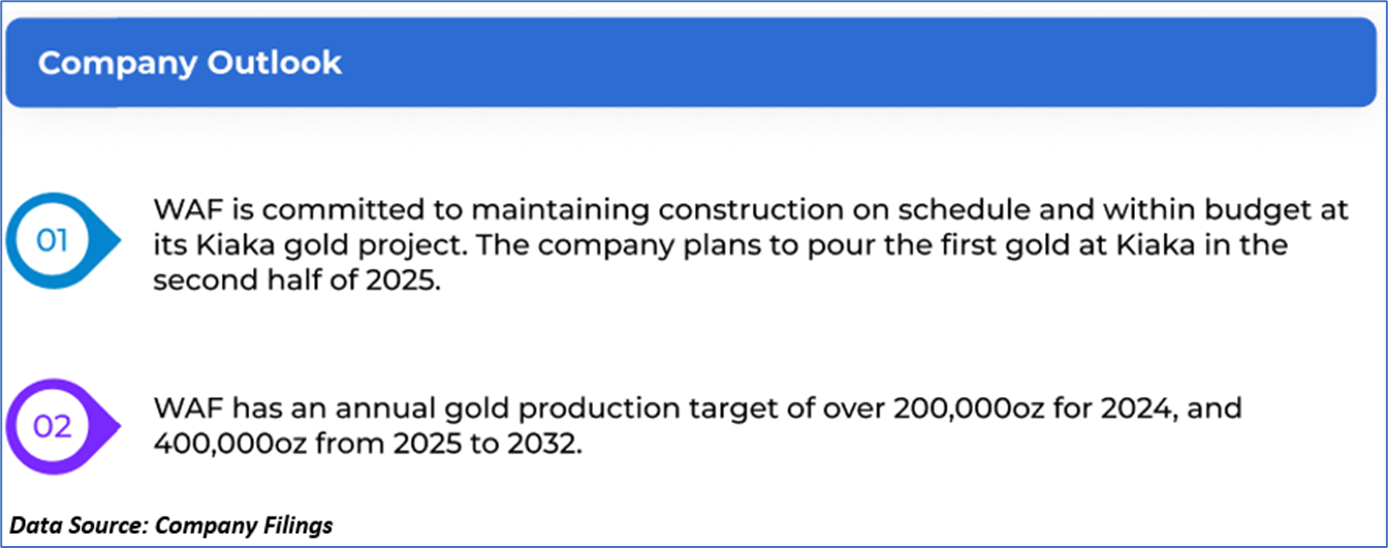 Company Outlook

01

WAF is committed to maintaining construction on schedule and within budget at its Kiaka gold project. The company plans to pour the first gold at Kiaka in the second half of 2025.

02

WAF has an annual gold production target of over 200,000oz for 2024, and 400,000oz from 2025 to 2032.

Data Source: Company Filings